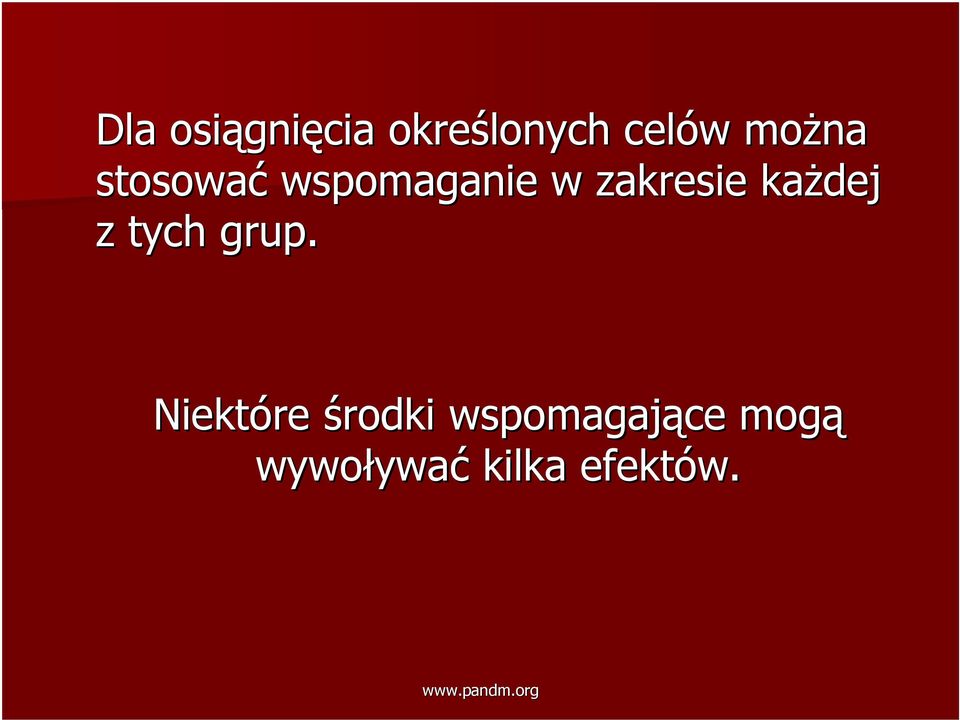 Dla osiągnięcia określonych celów można stosować wspomaganie w zakresie każdej z tych grup.

Niektóre środki wspomagające mogą wywoływać kilka efektów.

www.pandm.org